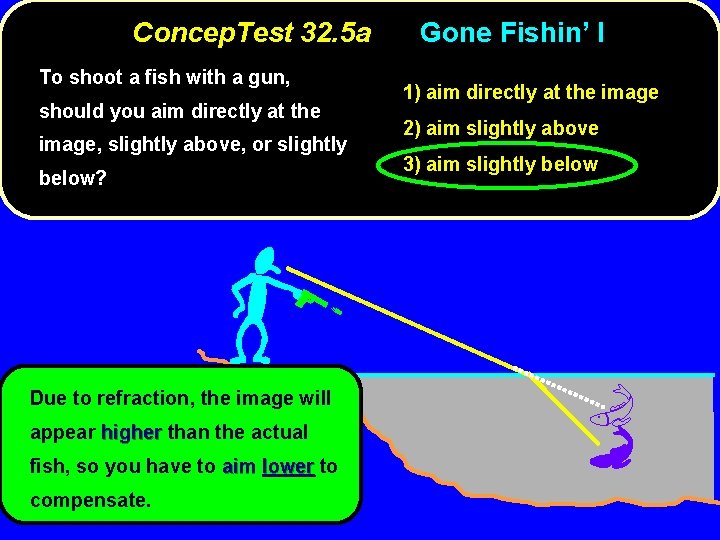 ConcepTest 32.5a Gone Fishin' I

To shoot a fish with a gun, should you aim directly at the image, slightly above, or slightly below?

1) aim directly at the image
2) aim slightly above
3) aim slightly below

Due to refraction, the image will appear higher than the actual fish, so you have to aim lower to compensate.